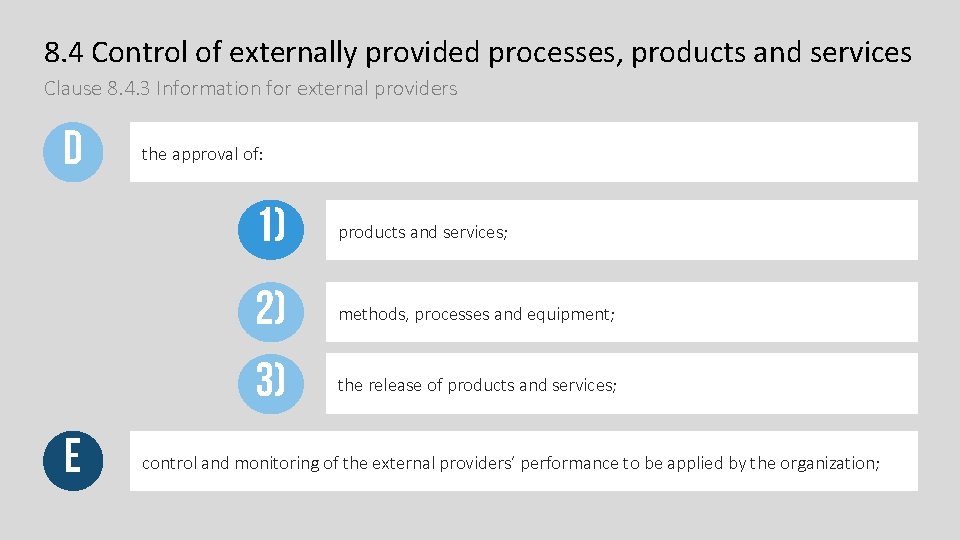 8.4 Control of externally provided processes, products and services

Clause 8.4.3 Information for external providers

D

the approval of:

1)

products and services;

2)

methods, processes and equipment;

3)

the release of products and services;

E

control and monitoring of the external providers' performance to be applied by the organization;